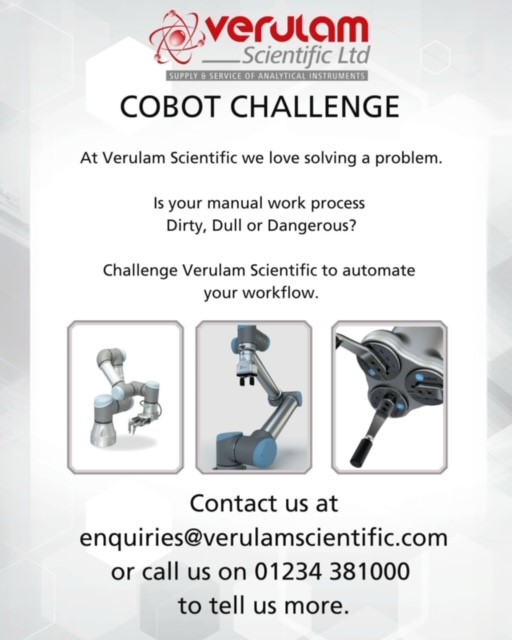 verulam
Scientific Ltd
SUPPLY & SERVICE OF ANALYTICAL INSTRUMENTS

COBOT CHALLENGE

At Verulam Scientific we love solving a problem.

Is your manual work process Dirty, Dull or Dangerous?

Challenge Verulam Scientific to automate your workflow.

Contact us at enquiries@verulamscientific.com or call us on 01234 381000 to tell us more.